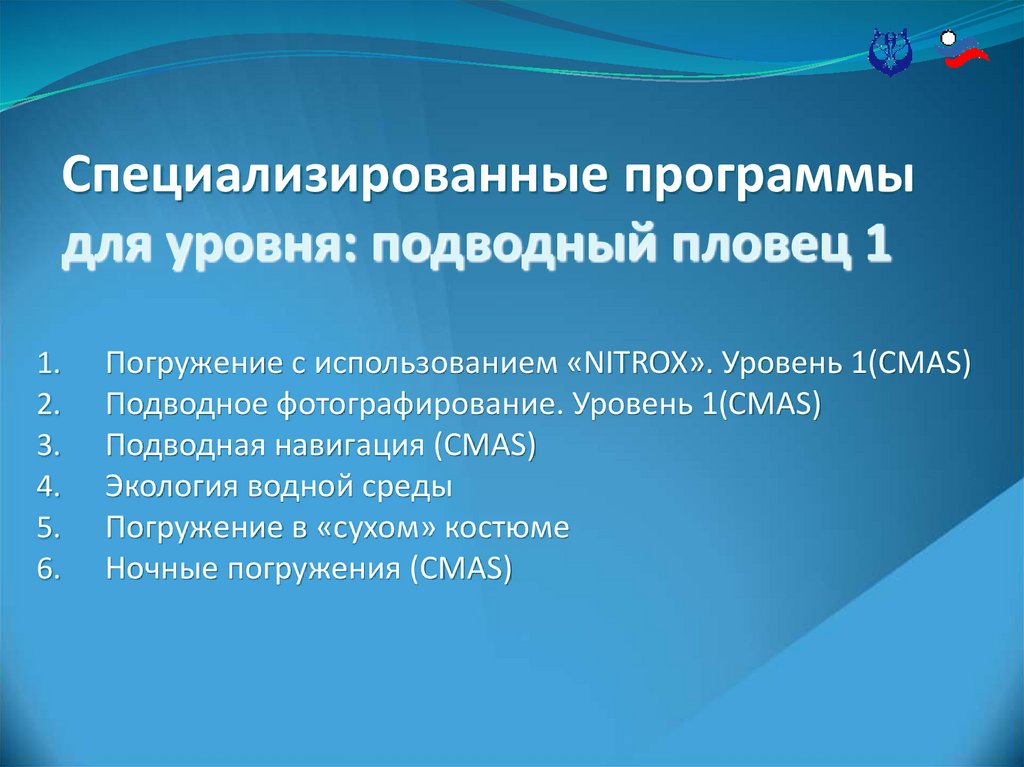 Специализированные программы для уровня: подводный пловец 1

1. Погружение с использованием «NITROX». Уровень 1(CMAS)
2. Подводное фотографирование. Уровень 1(CMAS)
3. Подводная навигация (CMAS)
4. Экология водной среды
5. Погружение в «сухом» костюме
6. Ночные погружения (CMAS)